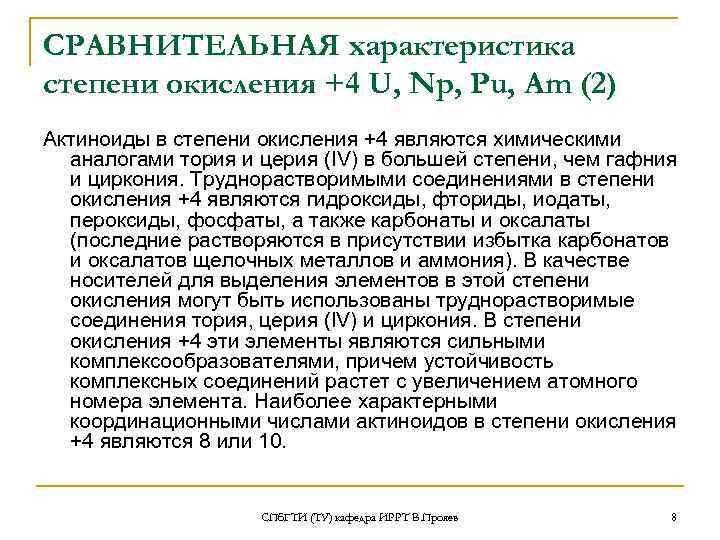 СРАВНИТЕЛЬНАЯ характеристика степени окисления +4 U, Np, Pu, Am (2)

Актиноиды в степени окисления +4 являются химическими аналогами тория и церия (IV) в большей степени, чем гафния и циркония. Труднорастворимыми соединениями в степени окисления +4 являются гидроксиды, фториды, иодаты, пероксиды, фосфаты, а также карбонаты и оксалаты (последние растворяются в присутствии избытка карбонатов и оксалатов щелочных металлов и аммония). В качестве носителей для выделения элементов в этой степени окисления могут быть использованы труднорастворимые соединения тория, церия (IV) и циркония. В степени окисления +4 эти элементы являются сильными комплексообразователями, причем устойчивость комплексных соединений растет с увеличением атомного номера элемента. Наиболее характерными координационными числами актиноидов в степени окисления +4 являются 8 или 10.

СПбГТИ (ТУ) кафедра ИРРТ В.Прояев

8